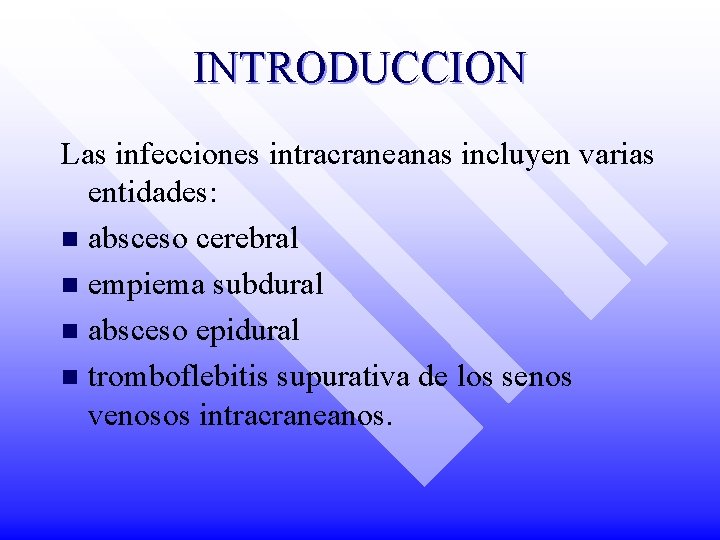 INTRODUCCION

Las infecciones intracraneanas incluyen varias entidades:

- absceso cerebral
- empiema subdural
- absceso epidural
- tromboflebitis supurativa de los senos venosos intracraneanos.